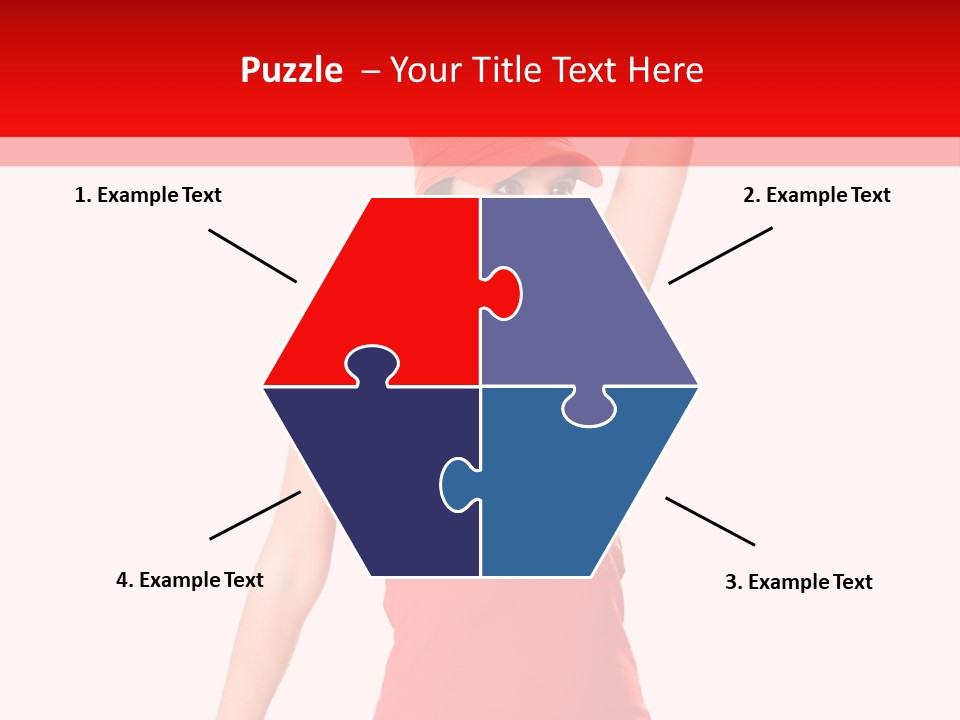 Puzzle – Your Title Text Here

1. Example Text

2. Example Text

4. Example Text

3. Example Text